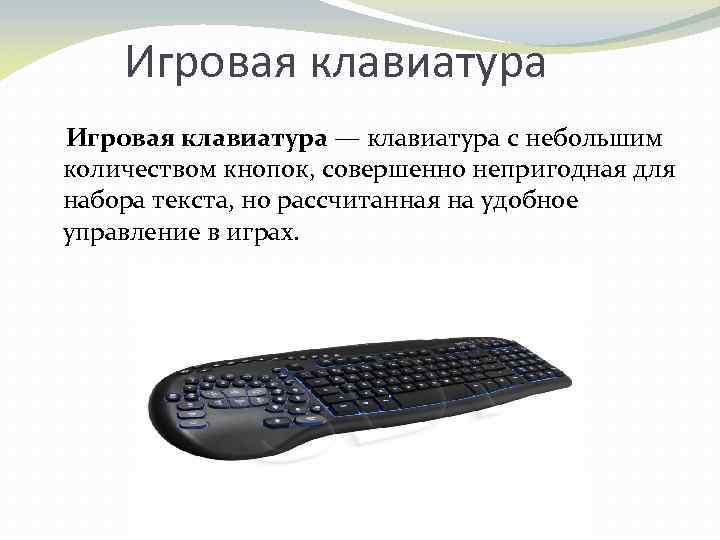 Игровая клавиатура

Игровая клавиатура — клавиатура с небольшим количеством кнопок, совершенно непригодная для набора текста, но рассчитанная на удобное управление в играх.